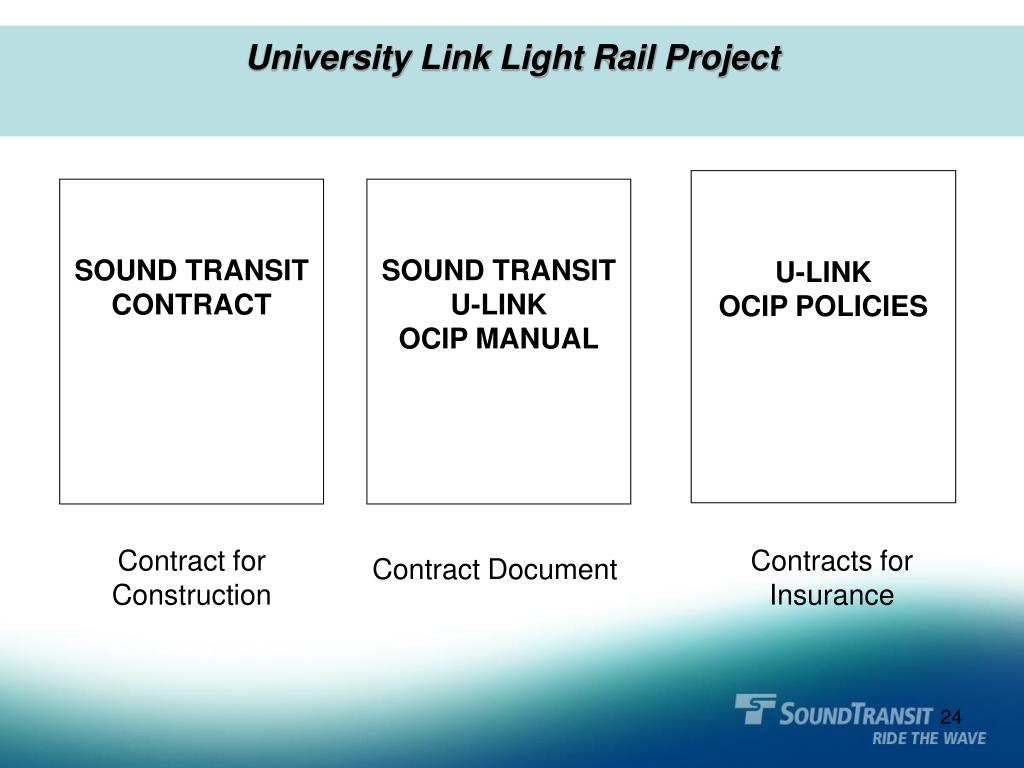 University Link Light Rail Project

SOUND TRANSIT CONTRACT

SOUND TRANSIT U-LINK OCIP MANUAL

U-LINK OCIP POLICIES

Contract for Construction

Contract Document

Contracts for Insurance

SOUNDTRANSIT
RIDE THE WAVE

24